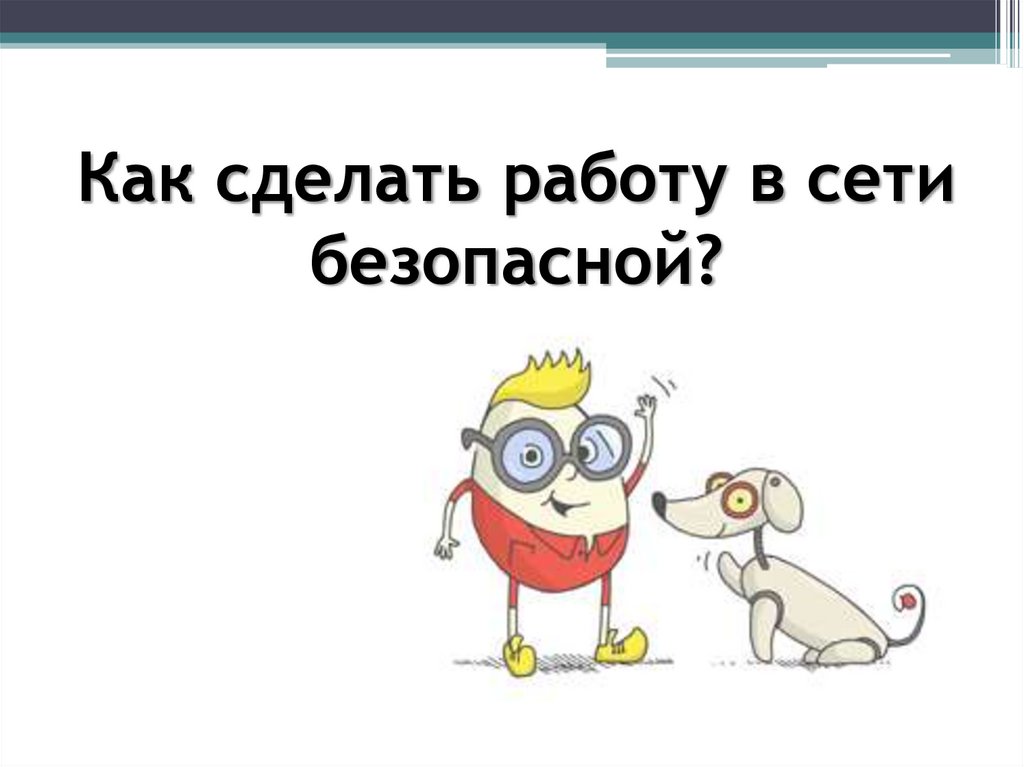 Как сделать работу в сети безопасной?